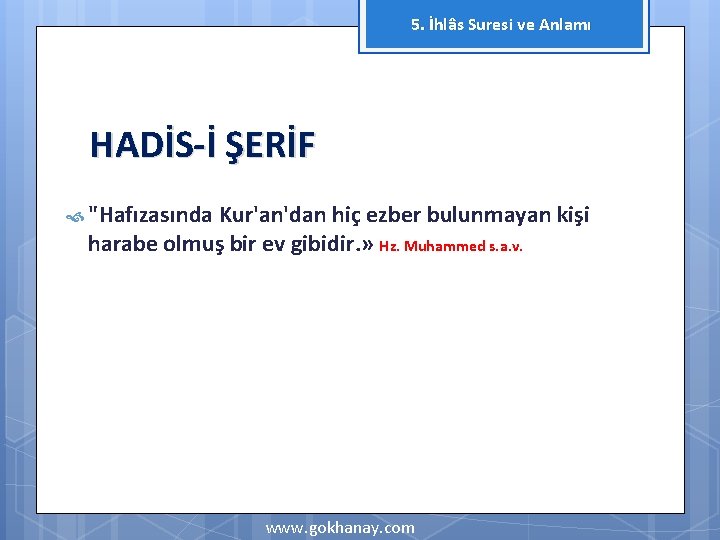 5. İhlâs Suresi ve Anlamı

HADİS-İ ŞERİF

"Hafızasında Kur'an'dan hiç ezber bulunmayan kişi harabe olmuş bir ev gibidir.» Hz. Muhammed s.a.v.

www.gokhanay.com